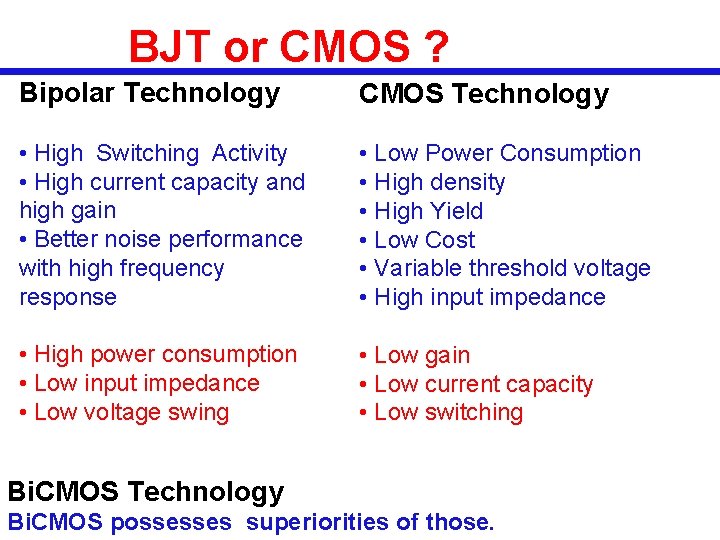 BJT or CMOS ?

Bipolar Technology

• High Switching Activity
• High current capacity and high gain
• Better noise performance with high frequency response

• High power consumption
• Low input impedance
• Low voltage swing

CMOS Technology

• Low Power Consumption
• High density
• High Yield
• Low Cost
• Variable threshold voltage
• High input impedance

• Low gain
• Low current capacity
• Low switching

BiCMOS Technology
BiCMOS possesses superiorities of those.